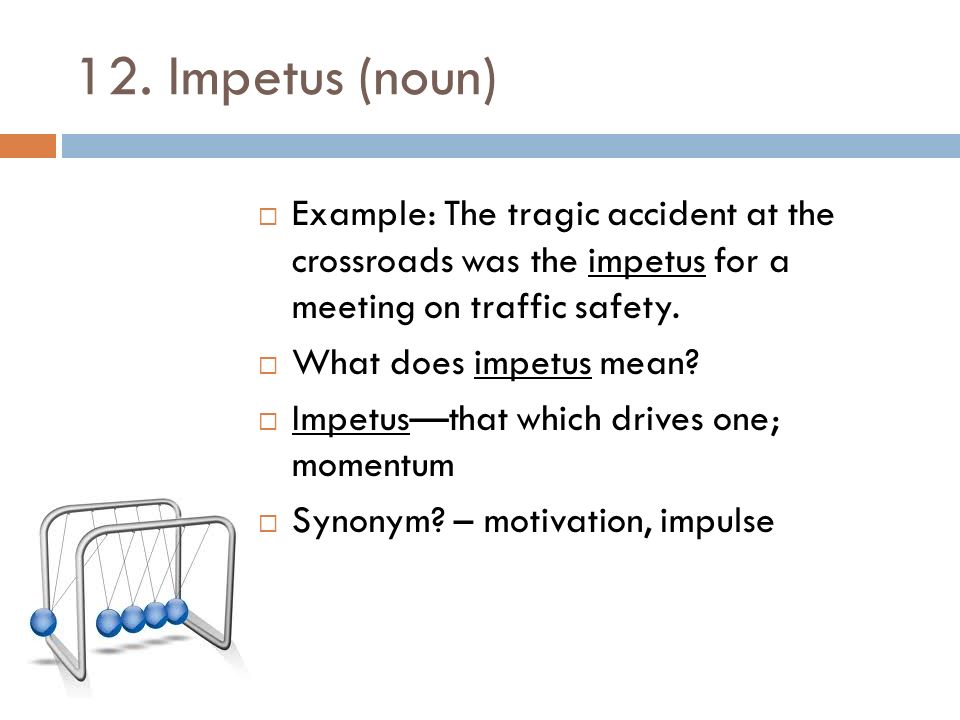 12. Impetus (noun)

□ Example: The tragic accident at the crossroads was the impetus for a meeting on traffic safety.

□ What does impetus mean?

□ Impetus—that which drives one; momentum

□ Synonym? – motivation, impulse